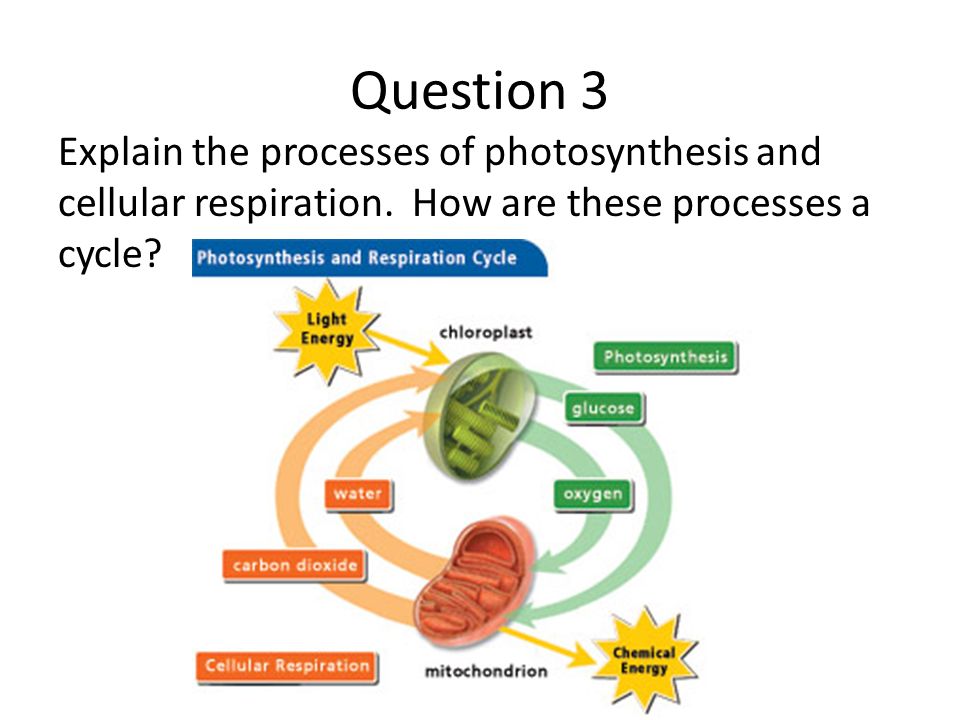 Question 3

Explain the processes of photosynthesis and cellular respiration. How are these processes a cycle?

Photosynthesis and Respiration Cycle

Light Energy

chloroplast

Photosynthesis

glucose

water

oxygen

carbon dioxide

Cellular Respiration

mitochondrion

Chemical Energy